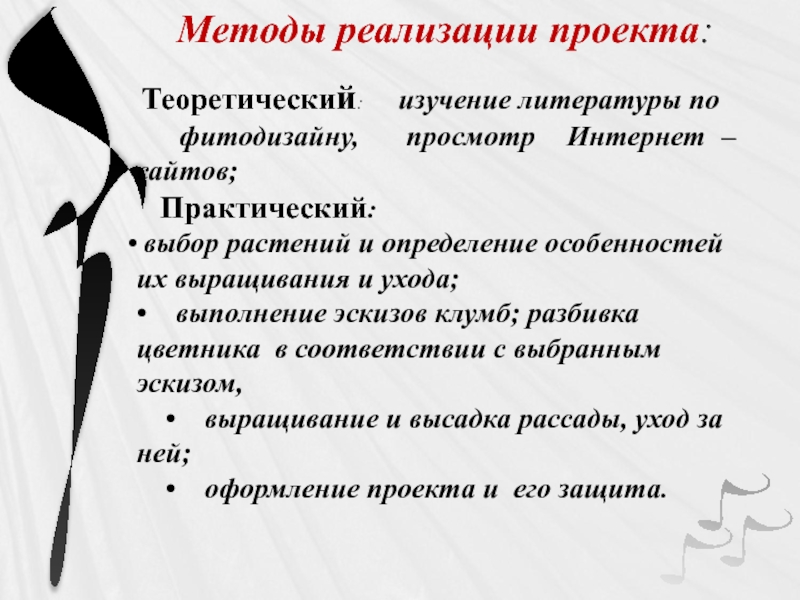 Методы реализации проекта:

Теоретический: изучение литературы по фитодизайну, просмотр Интернет – сайтов;

Практический:

• выбор растений и определение особенностей их выращивания и ухода;

• выполнение эскизов клумб; разбивка цветника в соответствии с выбранным эскизом,

• выращивание и высадка рассады, уход за ней;

• оформление проекта и его защита.